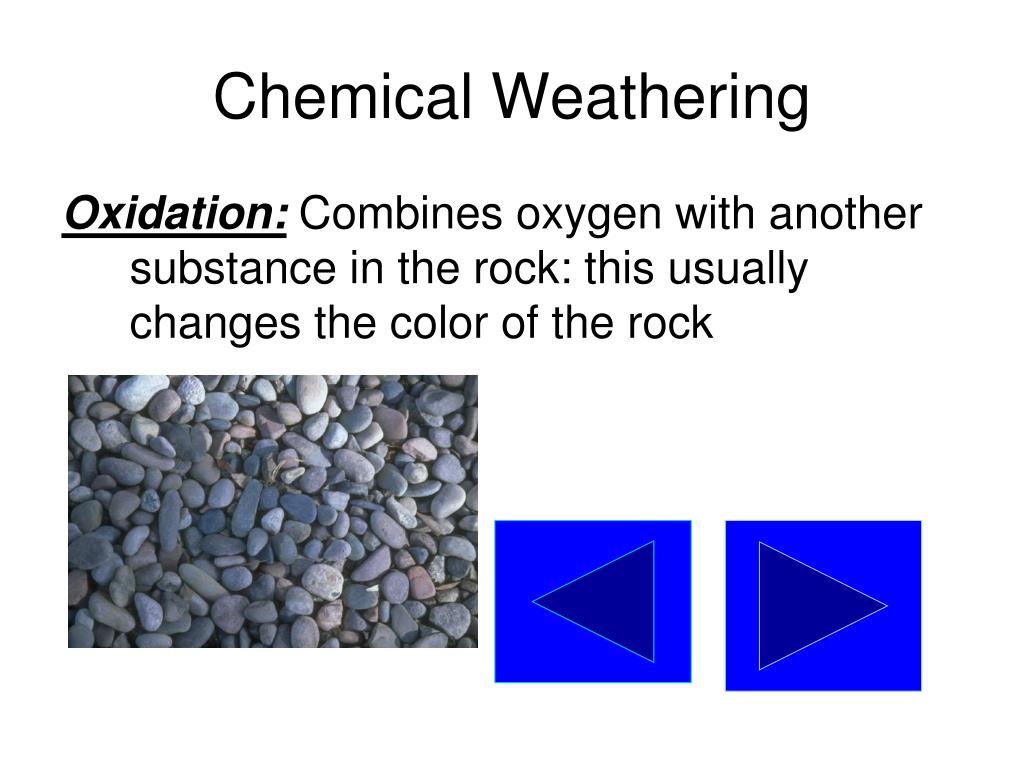 Chemical Weathering

Oxidation: Combines oxygen with another substance in the rock: this usually changes the color of the rock